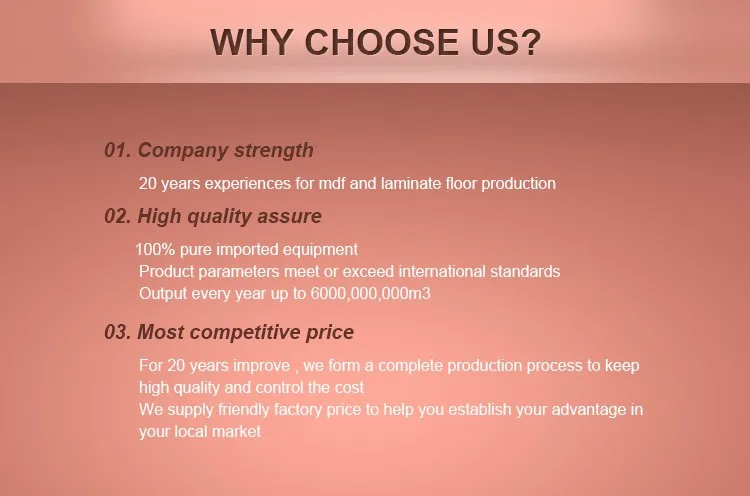 WHY CHOOSE US?

01. Company strength

20 years experiences for mdf and laminate floor production

02. High quality assure

100% pure imported equipment
Product parameters meet or exceed international standards
Output every year up to 6000,000,000m3

03. Most competitive price

For 20 years improve , we form a complete production process to keep high quality and control the cost
We supply friendly factory price to help you establish your advantage in your local market